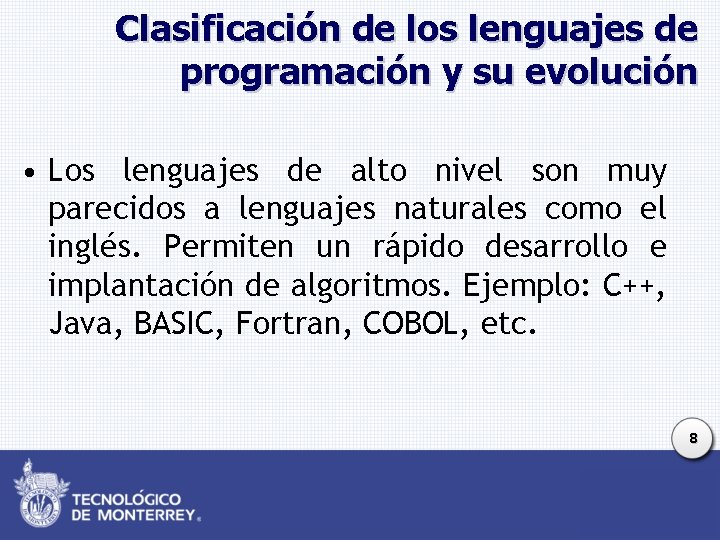 Clasificación de los lenguajes de programación y su evolución

• Los lenguajes de alto nivel son muy parecidos a lenguajes naturales como el inglés. Permiten un rápido desarrollo e implantación de algoritmos. Ejemplo: C++, Java, BASIC, Fortran, COBOL, etc.

8

TECNOLÓGICO DE MONTERREY®